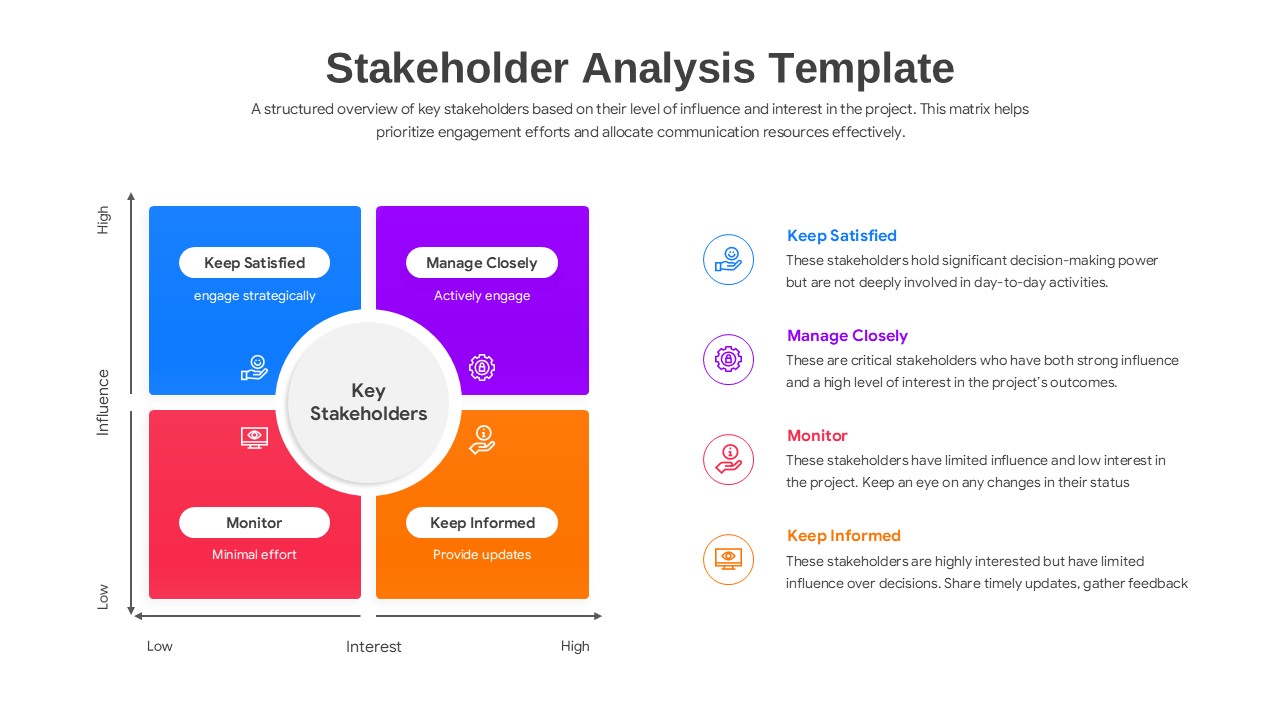 Stakeholder Analysis Template

A structured overview of key stakeholders based on their level of influence and interest in the project. This matrix helps prioritize engagement efforts and allocate communication resources effectively.

High

Influence

Low

Keep Satisfied
engage strategically

Manage Closely
Actively engage

Key Stakeholders

Monitor
Minimal effort

Keep Informed
Provide updates

Low

Interest

High

Keep Satisfied
These stakeholders hold significant decision-making power but are not deeply involved in day-to-day activities.

Manage Closely
These are critical stakeholders who have both strong influence and a high level of interest in the project's outcomes.

Monitor
These stakeholders have limited influence and low interest in the project. Keep an eye on any changes in their status

Keep Informed
These stakeholders are highly interested but have limited influence over decisions. Share timely updates, gather feedback